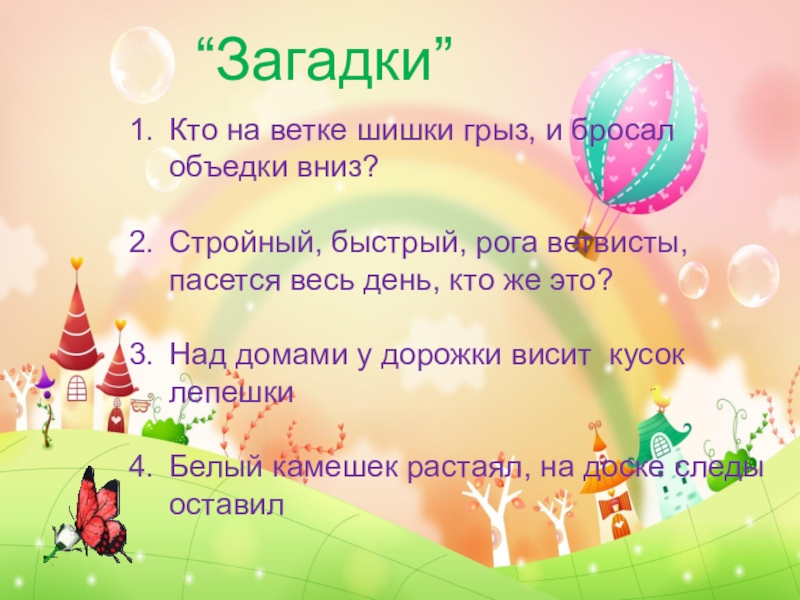 “Загадки”

1. Кто на ветке шишки грыз, и бросал объедки вниз?

2. Стройный, быстрый, рога ветвисты, пасется весь день, кто же это?

3. Над домами у дорожки висит кусок лепешки

4. Белый камешек растаял, на доске следы оставил